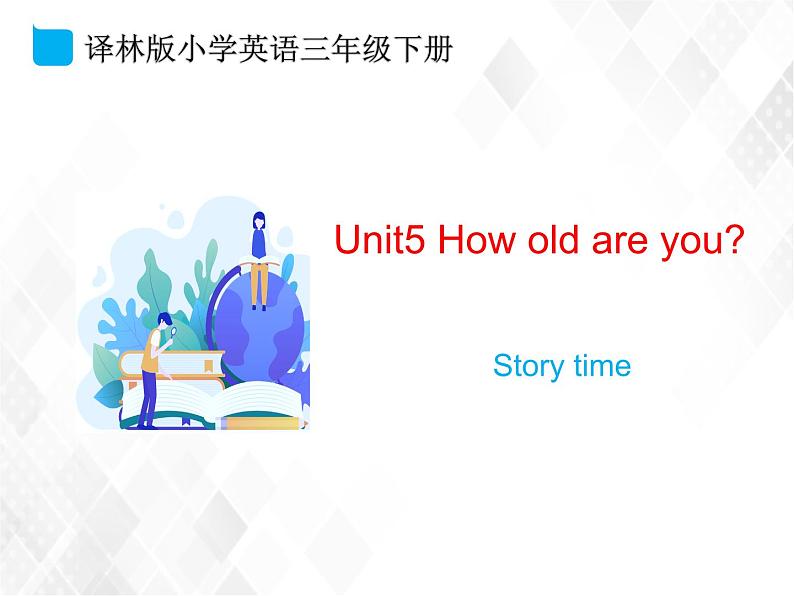 译林版小学英语三年级下册

Unit5 How old are you?

Story time